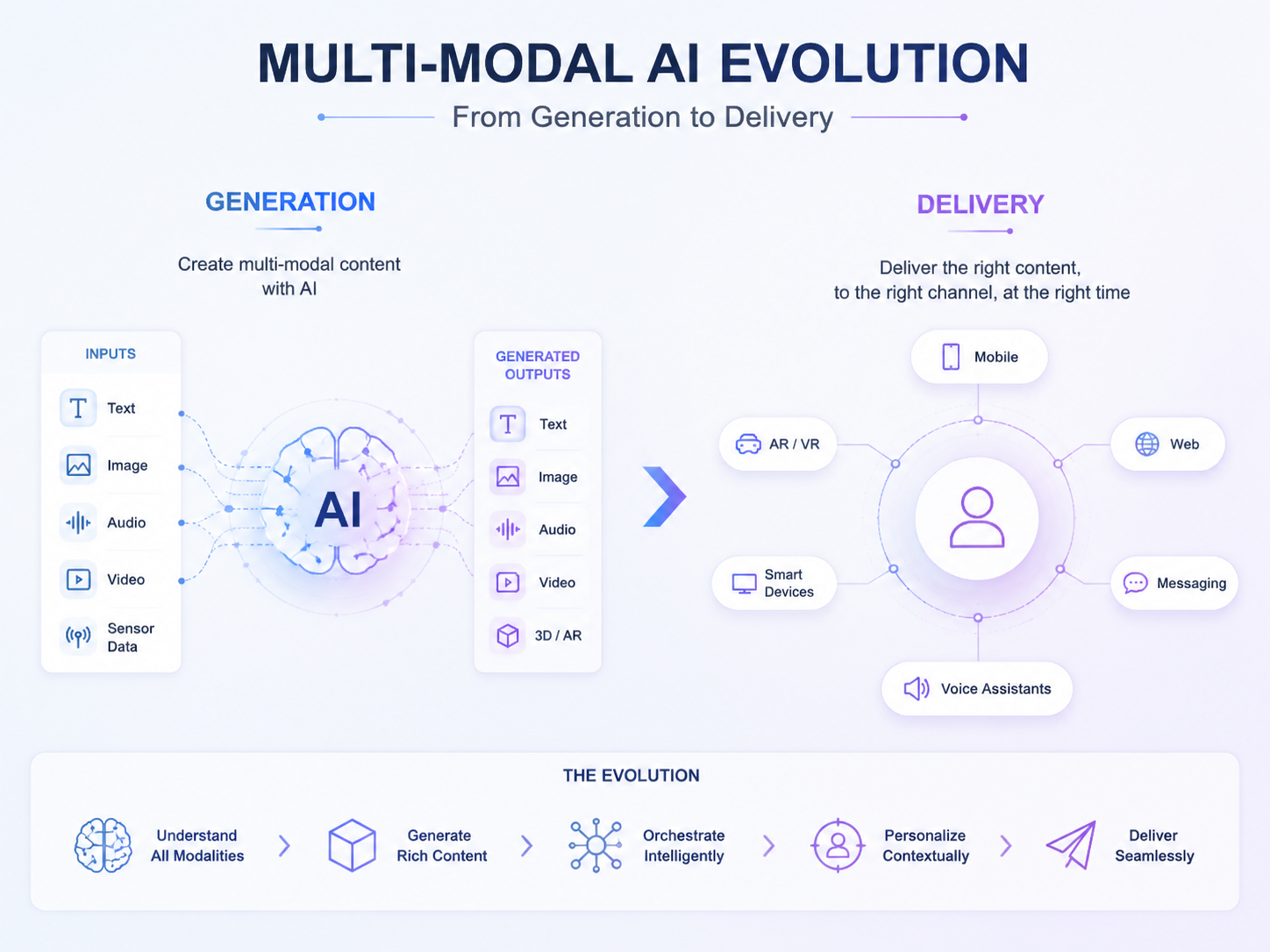 MULTI-MODAL AI EVOLUTION

From Generation to Delivery

GENERATION

Create multi-modal content with AI

INPUTS

Text

Image

Audio

Video

Sensor Data

AI

GENERATED OUTPUTS

Text

Image

Audio

Video

3D / AR

DELIVERY

Deliver the right content, to the right channel, at the right time

Mobile

AR / VR

Web

Smart Devices

Messaging

Voice Assistants

THE EVOLUTION

Understand All Modalities

Generate Rich Content

Orchestrate Intelligently

Personalize Contextually

Deliver Seamlessly